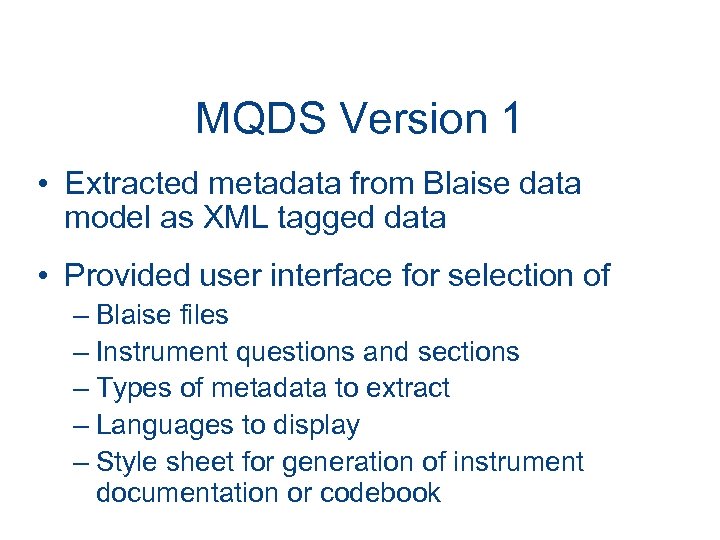 MQDS Version 1

• Extracted metadata from Blaise data model as XML tagged data

• Provided user interface for selection of
– Blaise files
– Instrument questions and sections
– Types of metadata to extract
– Languages to display
– Style sheet for generation of instrument documentation or codebook